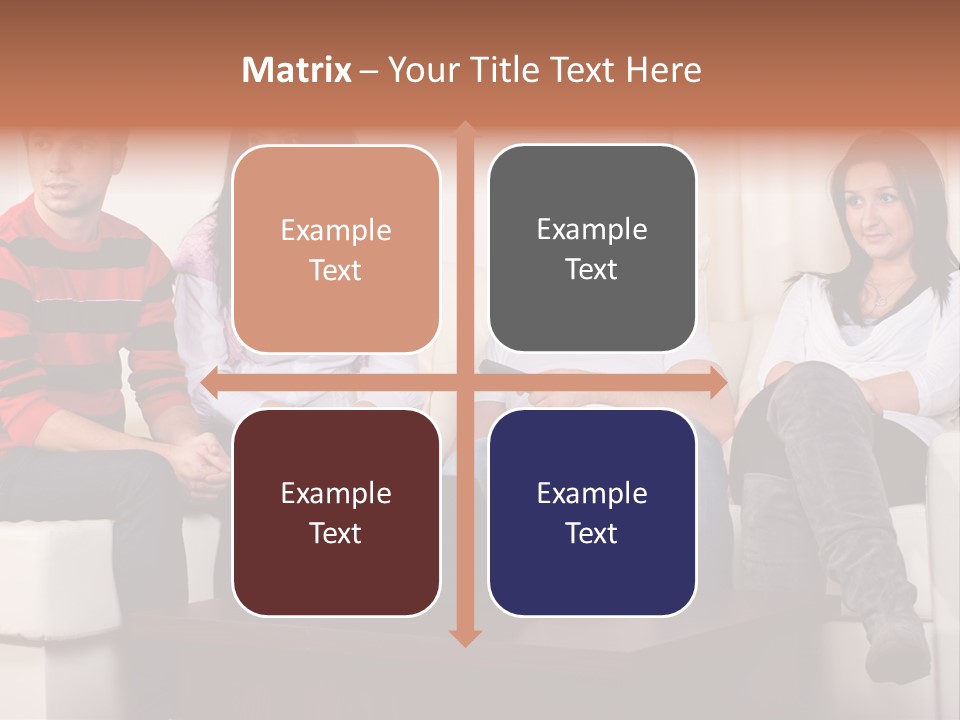 Matrix – Your Title Text Here

Example Text

Example Text

Example Text

Example Text